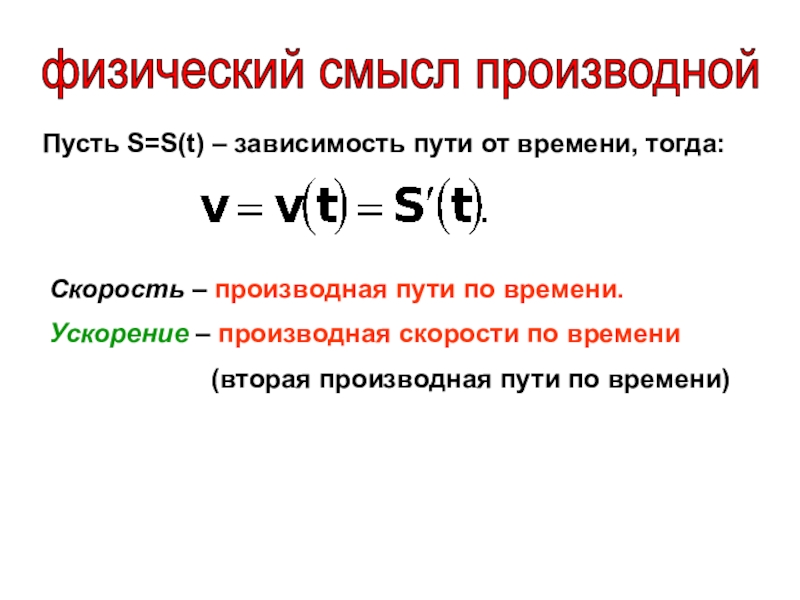 физический смысл производной

Пусть S=S(t) – зависимость пути от времени, тогда:

$v = v(t) = S'(t).$

Скорость – производная пути по времени.

Ускорение – производная скорости по времени (вторая производная пути по времени)